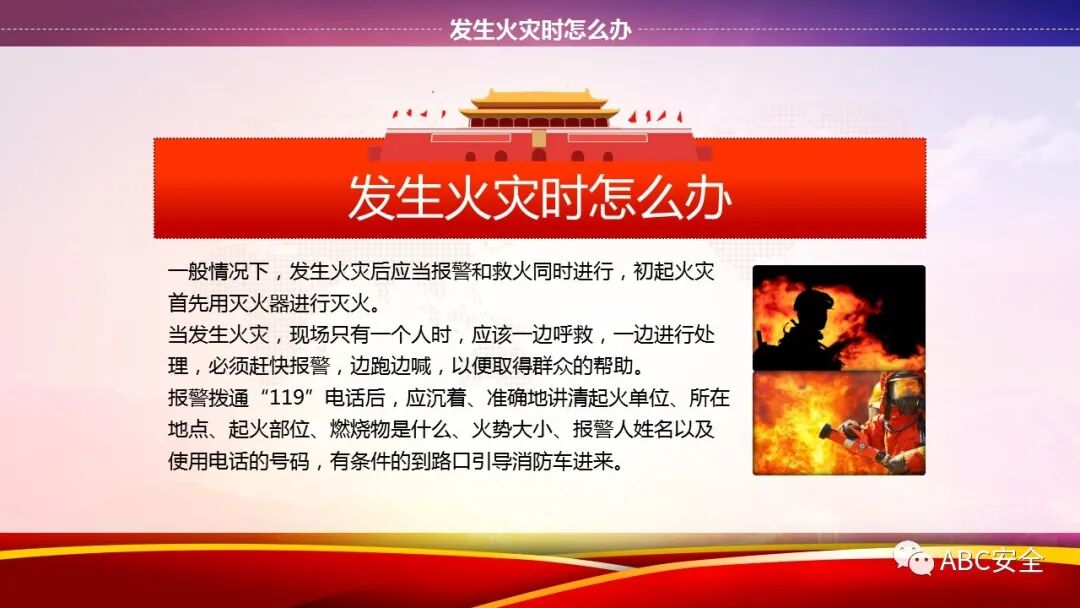 发生火灾时怎么办

发生火灾时怎么办

一般情况下，发生火灾后应当报警和救火同时进行，初起火灾首先用灭火器进行灭火。
当发生火灾，现场只有一个人时，应该一边呼救，一边进行处理，必须赶快报警，边跑边喊，以便取得群众的帮助。
报警拨通“119”电话后，应沉着、准确地讲清起火单位、所在地点、起火部位、燃烧物是什么、火势大小、报警人姓名以及使用电话的号码，有条件的到路口引导消防车进来。

ABC安全